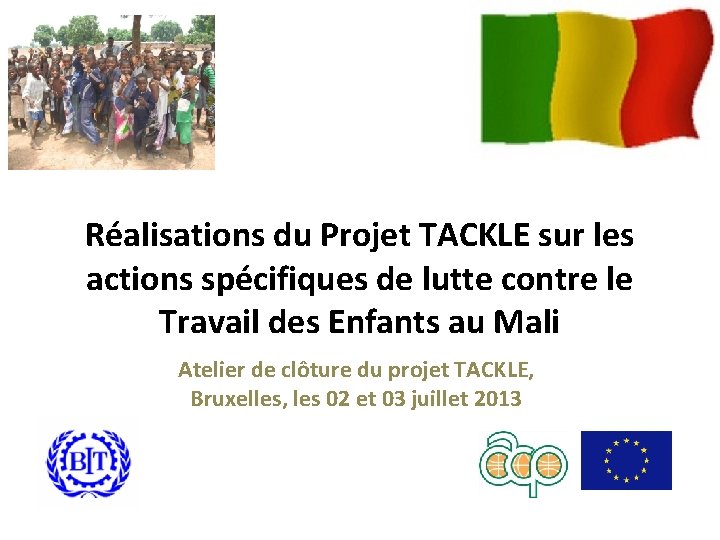 Réalisations du Projet TACKLE sur les actions spécifiques de lutte contre le Travail des Enfants au Mali

Atelier de clôture du projet TACKLE, Bruxelles, les 02 et 03 juillet 2013

BIT

acp